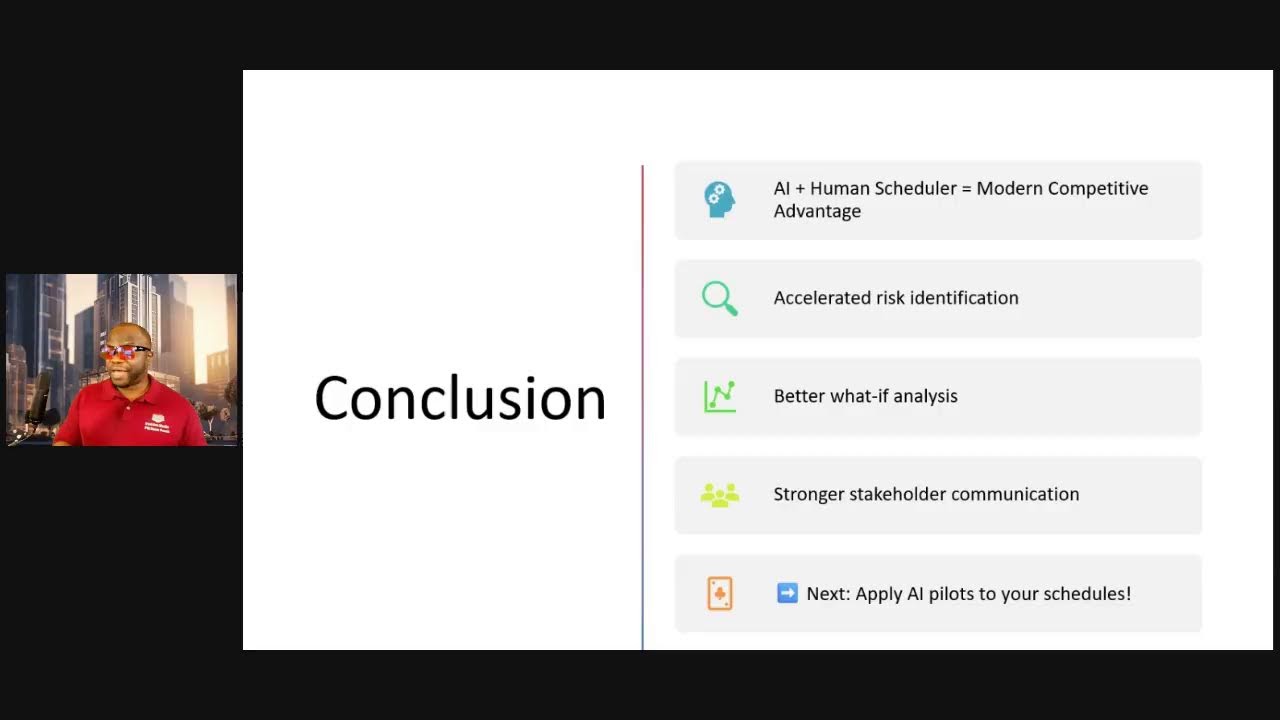 Conclusion

AI + Human Scheduler = Modern Competitive Advantage

Accelerated risk identification

Better what-if analysis

Stronger stakeholder communication

➡️ Next: Apply AI pilots to your schedules!